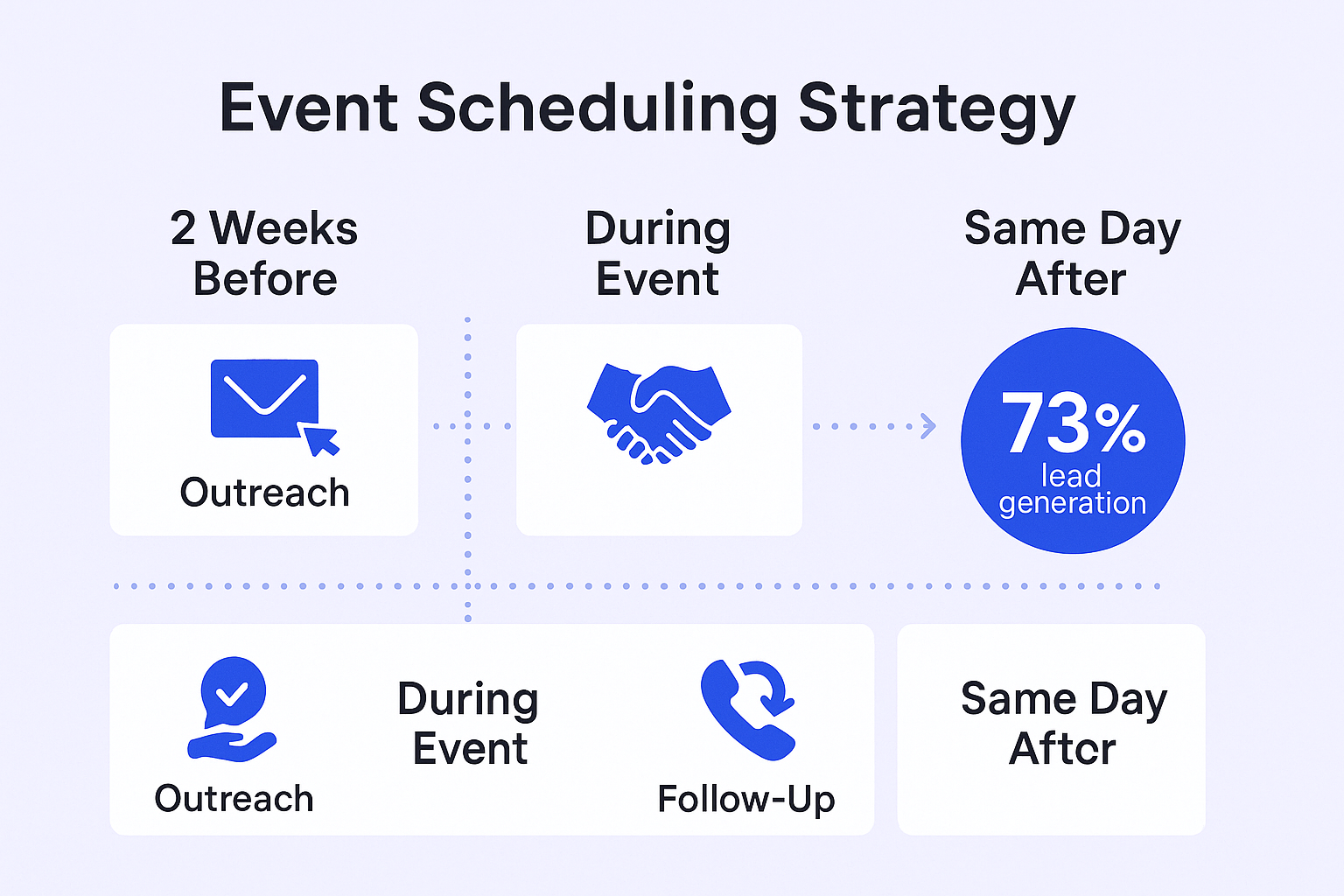 Event Scheduling Strategy

2 Weeks Before

During Event

Same Day After

Outreach

73% lead generation

Outreach

During Event

Follow-Up

Same Day Aftcr